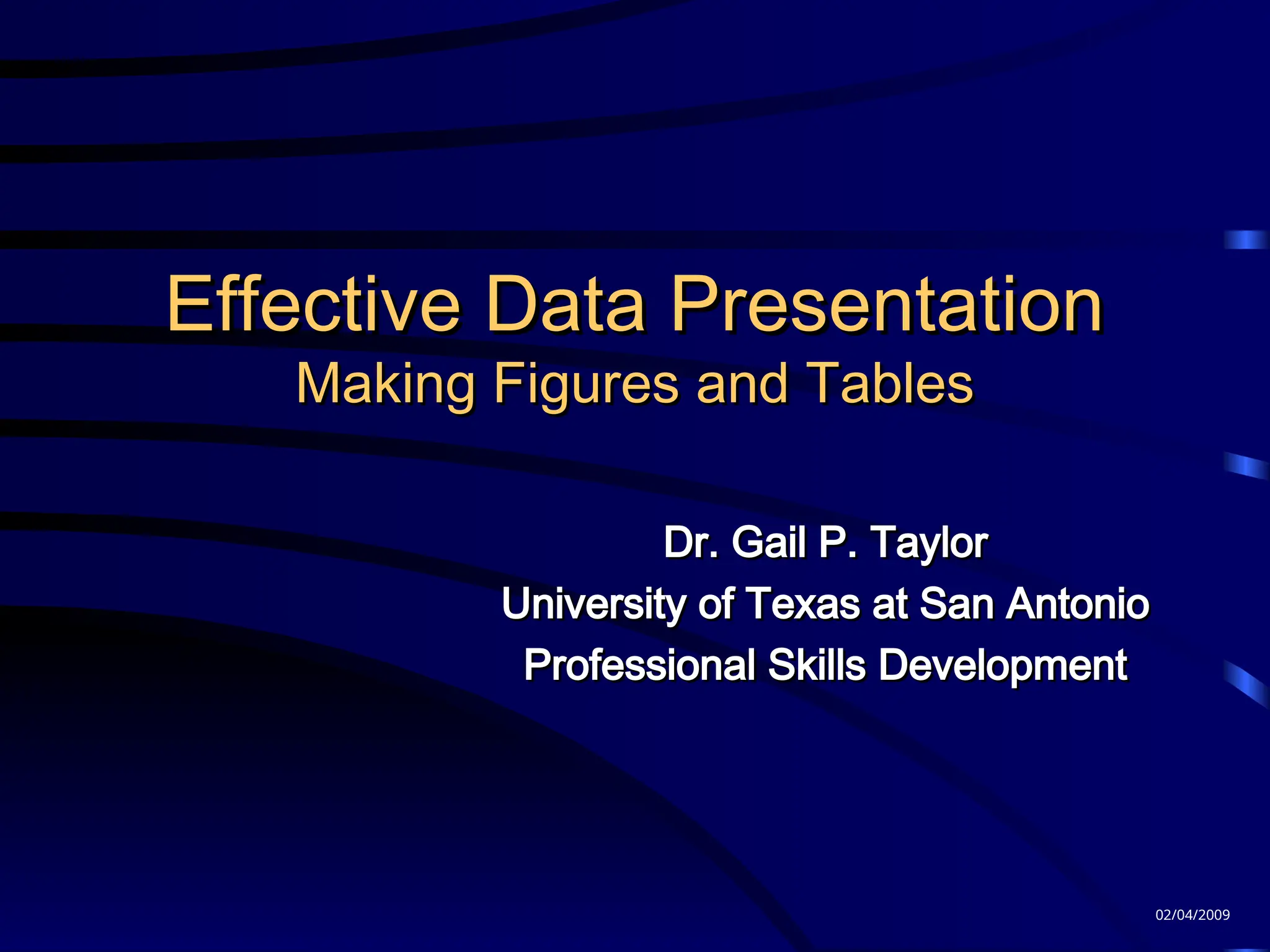 Effective Data Presentation
Making Figures and Tables

Dr. Gail P. Taylor
University of Texas at San Antonio
Professional Skills Development

02/04/2009